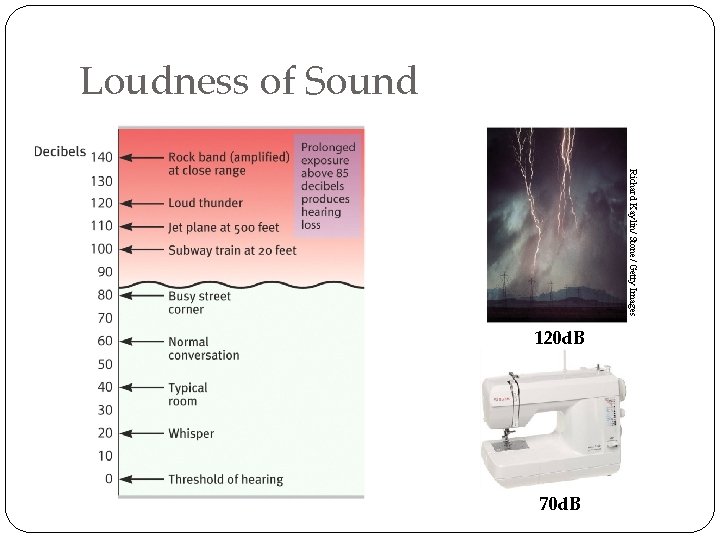 Loudness of Sound

Decibels

140 Rock band (amplified) at close range

130

120 Loud thunder

110 Jet plane at 500 feet

100 Subway train at 20 feet

90

80 Busy street corner

70

60 Normal conversation

50

40 Typical room

30

20 Whisper

10

0 Threshold of hearing

Prolonged exposure above 85 decibels produces hearing loss

Richard Kaylin/ Stone / Getty Images

120dB

70dB